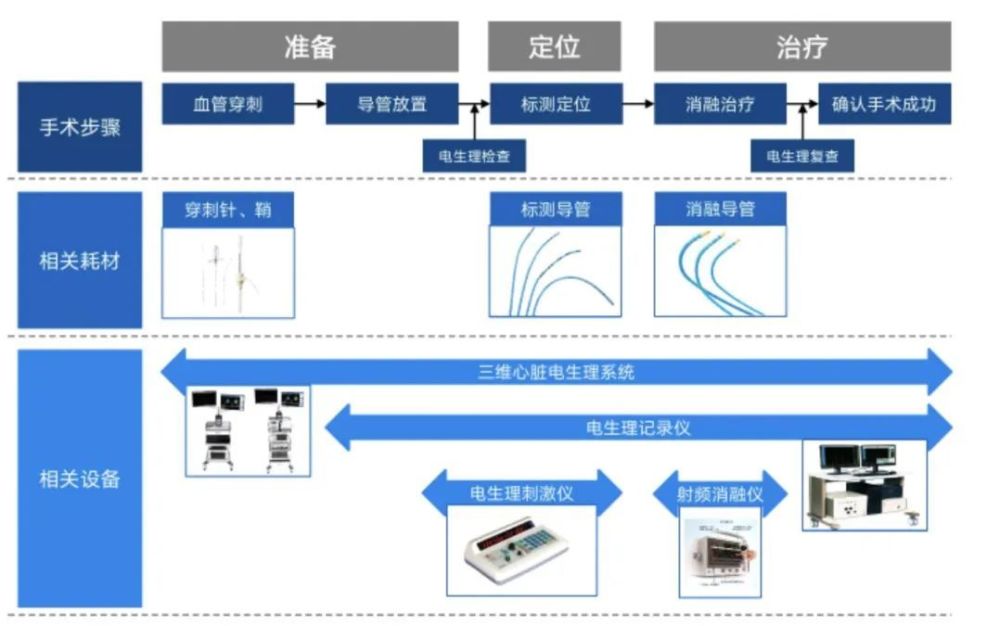 准备
定位
治疗

手术步骤
血管穿刺
导管放置
标测定位
消融治疗
确认手术成功
电生理检查
电生理复查

相关耗材
穿刺针、鞘
标测导管
消融导管

相关设备
三维心脏电生理系统
电生理记录仪
电生理刺激仪
射频消融仪